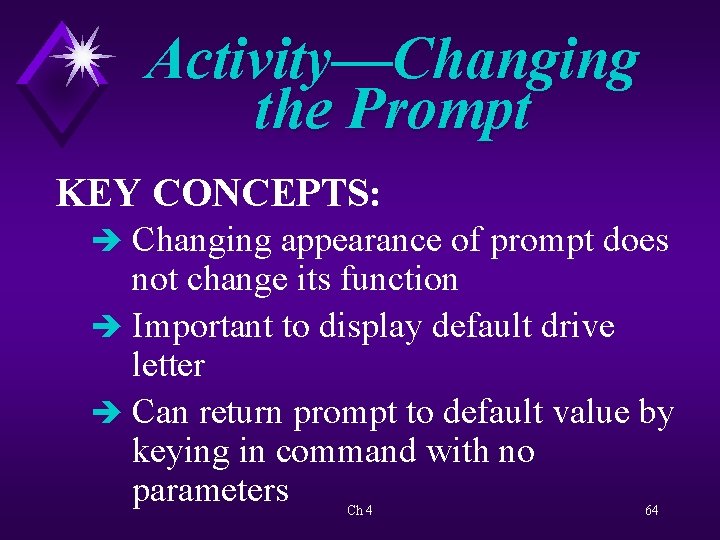 Activity—Changing the Prompt

KEY CONCEPTS:

➔ Changing appearance of prompt does not change its function
➔ Important to display default drive letter
➔ Can return prompt to default value by keying in command with no parameters

Ch 4

64